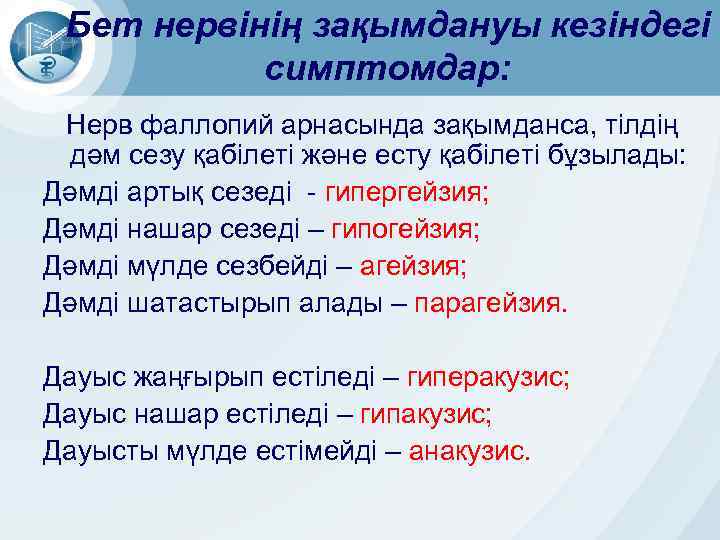 Бет нервінің зақымдануы кезіндегі симптомдар:

Нерв фаллопий арнасында зақымданса, тілдің дәм сезу қабілеті және есту қабілеті бұзылады:
Дәмді артық сезеді - гипергейзия;
Дәмді нашар сезеді – гипогейзия;
Дәмді мүлде сезбейді – агейзия;
Дәмді шатастырып алады – парагейзия.

Дауыс жаңғырып естіледі – гиперакузис;
Дауыс нашар естіледі – гипакузис;
Дауысты мүлде естімейді – анакузис.